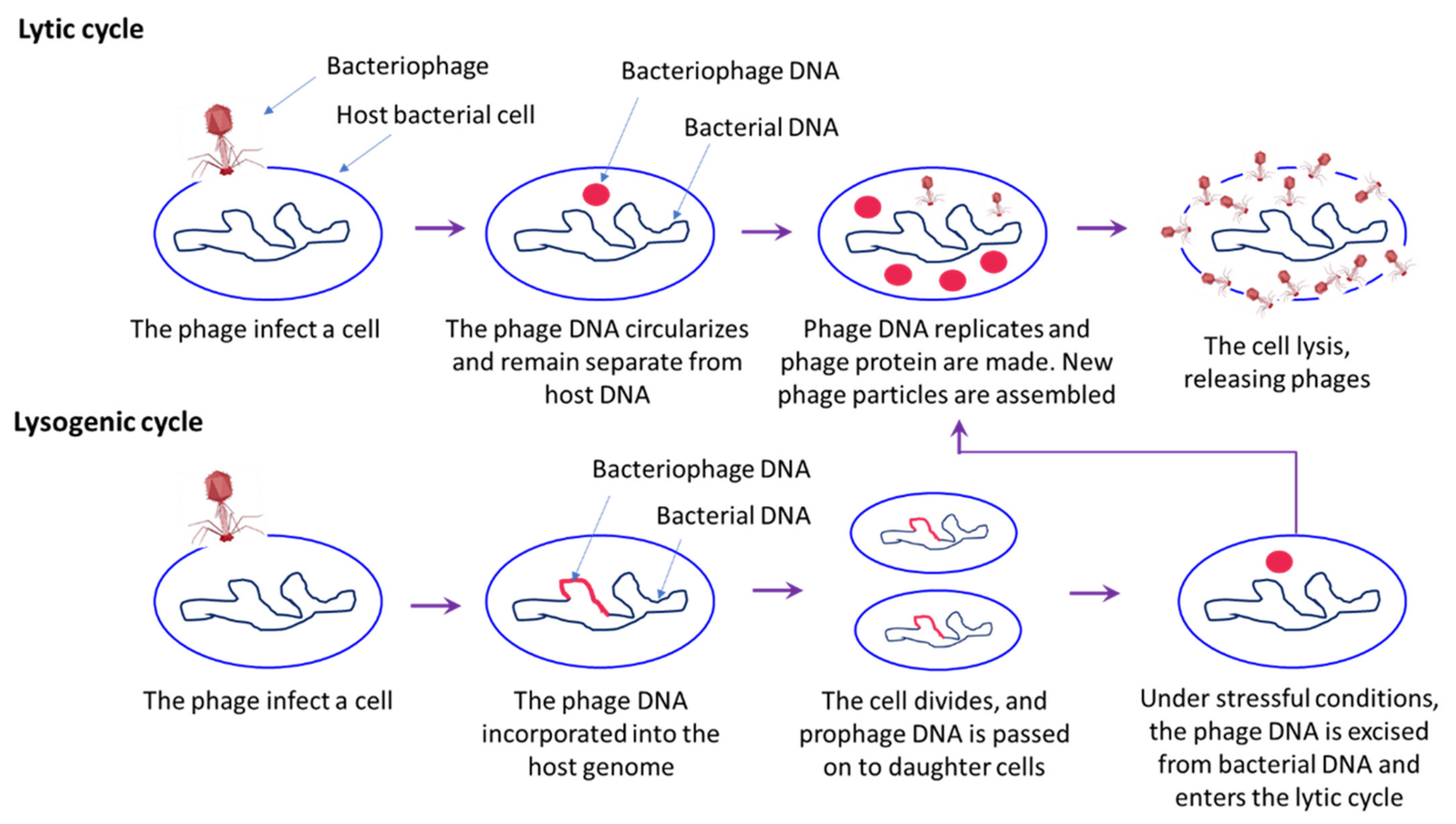 Lytic cycle

Bacteriophage

Host bacterial cell

Bacteriophage DNA

Bacterial DNA

The phage infect a cell

The phage DNA circularizes and remain separate from host DNA

Phage DNA replicates and phage protein are made. New phage particles are assembled

The cell lysis, releasing phages

Lysogenic cycle

Bacteriophage DNA

Bacterial DNA

The phage infect a cell

The phage DNA incorporated into the host genome

The cell divides, and prophage DNA is passed on to daughter cells

Under stressful conditions, the phage DNA is excised from bacterial DNA and enters the lytic cycle